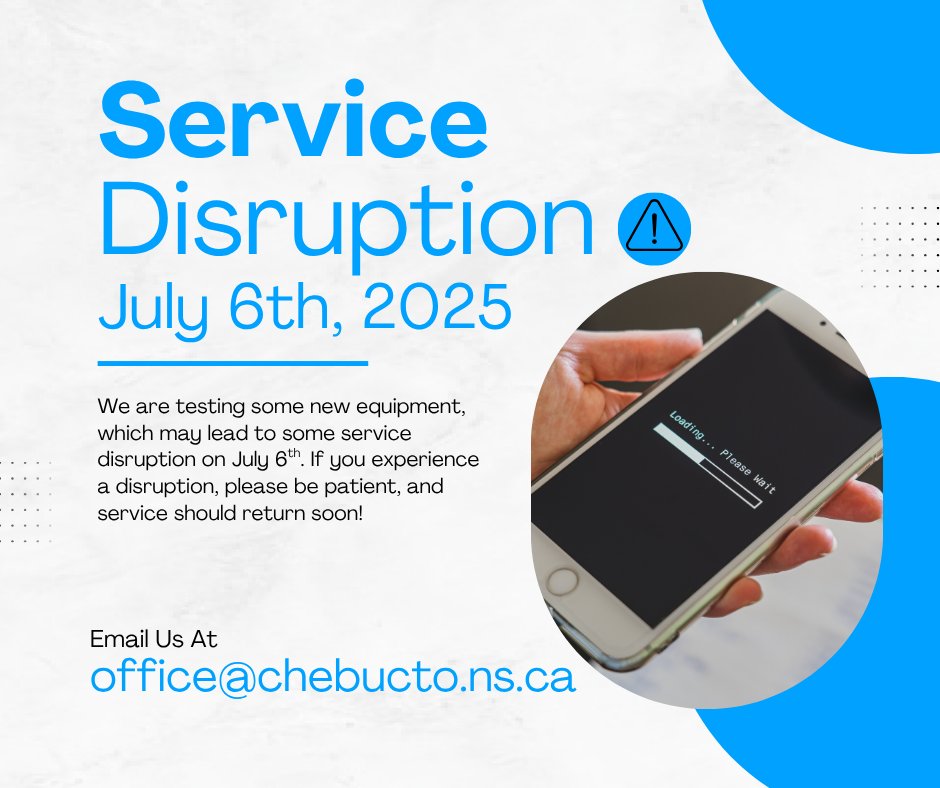 Service Disruption

July 6th, 2025

We are testing some new equipment, which may lead to some service disruption on July 6$^{th}$. If you experience a disruption, please be patient, and service should return soon!

Loading... Please Wait

Email Us At
office@chebucto.ns.ca